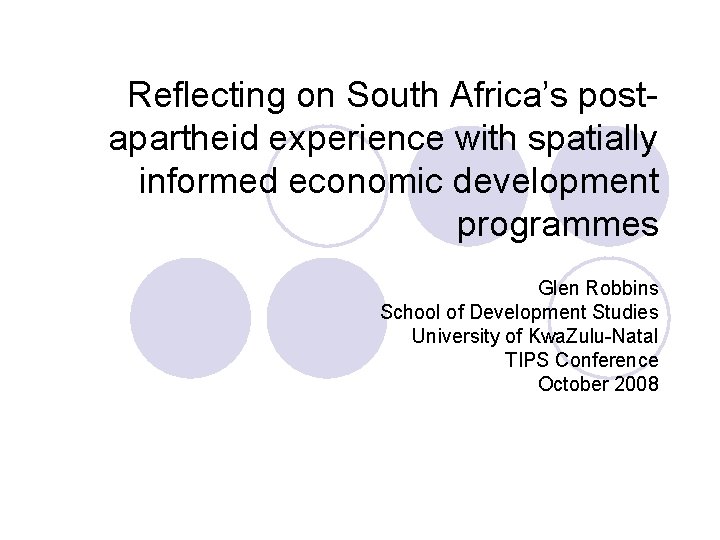 Reflecting on South Africa's post-apartheid experience with spatially informed economic development programmes

Glen Robbins
School of Development Studies
University of KwaZulu-Natal
TIPS Conference
October 2008